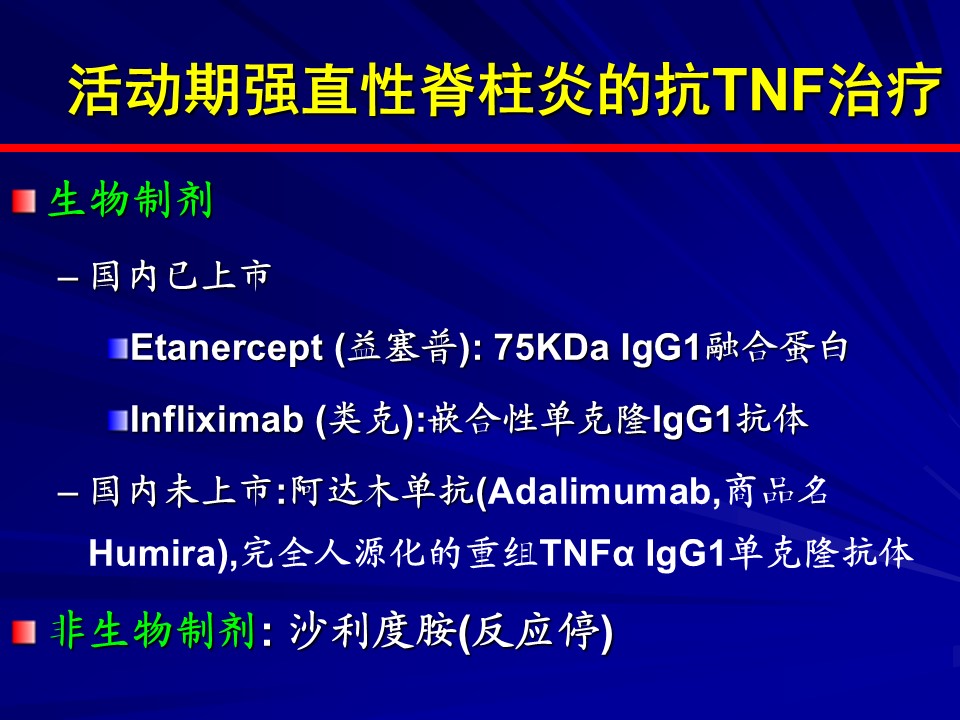 活动期强直性脊柱炎的抗TNF治疗

生物制剂

– 国内已上市

Etanercept (益塞普): 75KDa IgG1融合蛋白

Infliximab (类克):嵌合性单克隆IgG1抗体

– 国内未上市:阿达木单抗(Adalimumab,商品名Humira),完全人源化的重组TNFα IgG1单克隆抗体

非生物制剂: 沙利度胺(反应停)